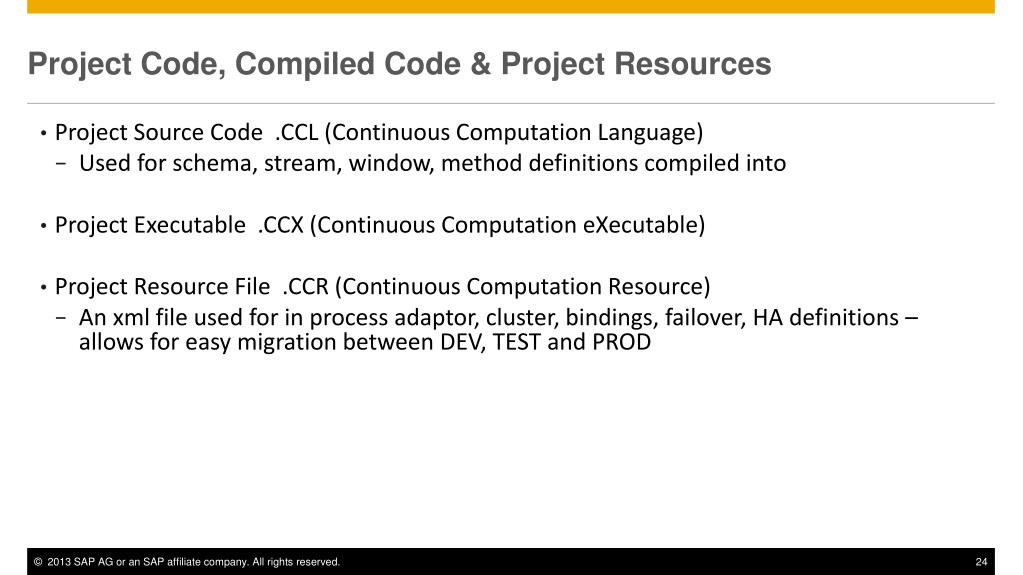 Project Code, Compiled Code & Project Resources

• Project Source Code .CCL (Continuous Computation Language)
  − Used for schema, stream, window, method definitions compiled into

• Project Executable .CCX (Continuous Computation eXecutable)

• Project Resource File .CCR (Continuous Computation Resource)
  − An xml file used for in process adaptor, cluster, bindings, failover, HA definitions – allows for easy migration between DEV, TEST and PROD

© 2013 SAP AG or an SAP affiliate company. All rights reserved.

24